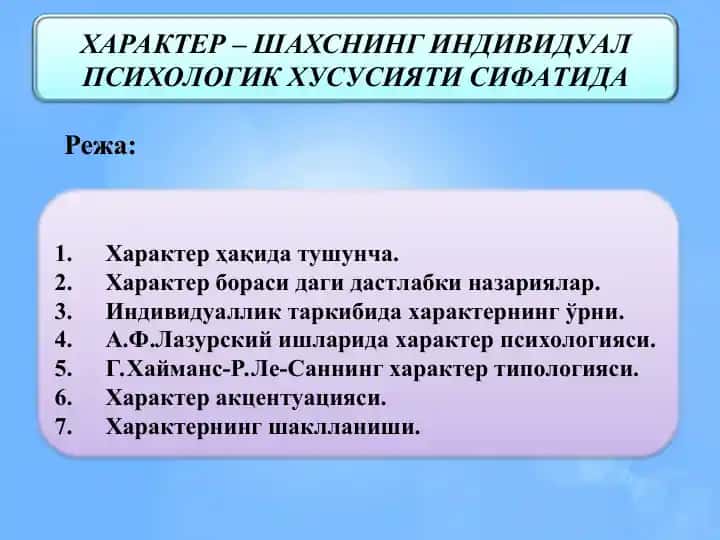 ХАРАКТЕР – ШАХСНИНГ ИНДИВИДУАЛ ПСИХОЛОГИК ХУСУСИЯТИ СИФАТИДА

Режа:

1. Характер ҳақида тушунча.
2. Характер бораси даги дастлабки назариялар.
3. Индивидуаллик таркибида характернинг ўрни.
4. А.Ф.Лазурский ишларида характер психологияси.
5. Г.Хайманс-Р.Ле-Саннинг характер типологияси.
6. Характер акцентуацияси.
7. Характернинг шаклланиши.